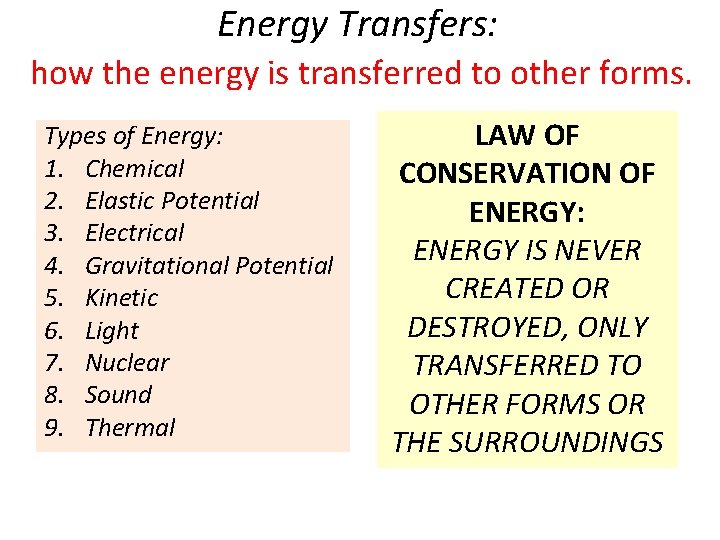 Energy Transfers:
how the energy is transferred to other forms.

Types of Energy:
1. Chemical
2. Elastic Potential
3. Electrical
4. Gravitational Potential
5. Kinetic
6. Light
7. Nuclear
8. Sound
9. Thermal

LAW OF CONSERVATION OF ENERGY:
ENERGY IS NEVER CREATED OR DESTROYED, ONLY TRANSFERRED TO OTHER FORMS OR THE SURROUNDINGS